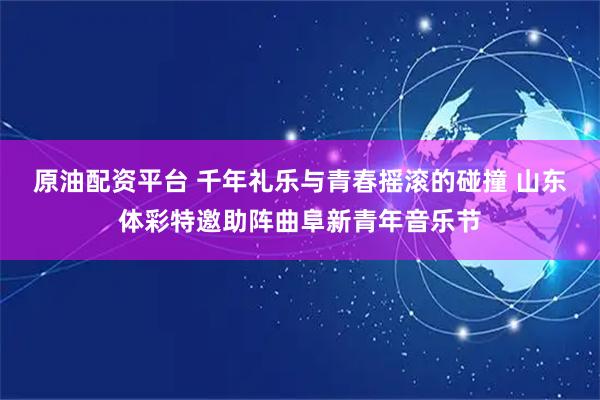 原油配资平台 千年礼乐与青春摇滚的碰撞 山东体彩特邀助阵曲阜新青年音乐节